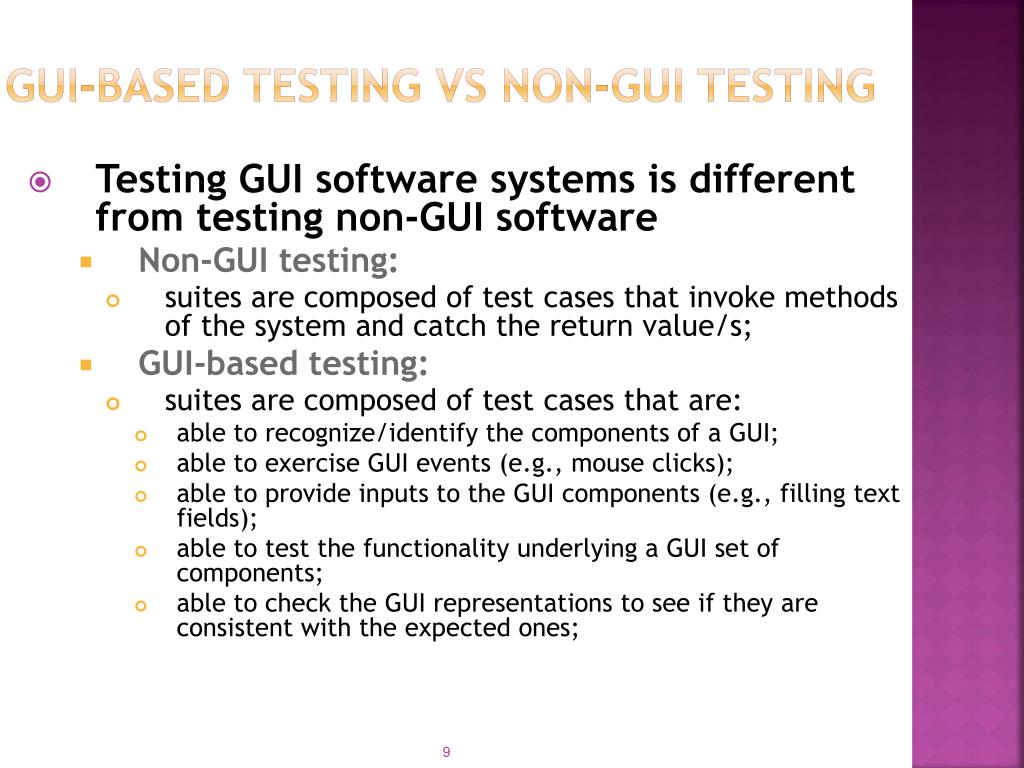 GUI-BASED TESTING VS NON-GUI TESTING

Testing GUI software systems is different from testing non-GUI software

Non-GUI testing:

suites are composed of test cases that invoke methods of the system and catch the return value/s;

GUI-based testing:

suites are composed of test cases that are:

able to recognize/identify the components of a GUI;

able to exercise GUI events (e.g., mouse clicks);

able to provide inputs to the GUI components (e.g., filling text fields);

able to test the functionality underlying a GUI set of components;

able to check the GUI representations to see if they are consistent with the expected ones;

9